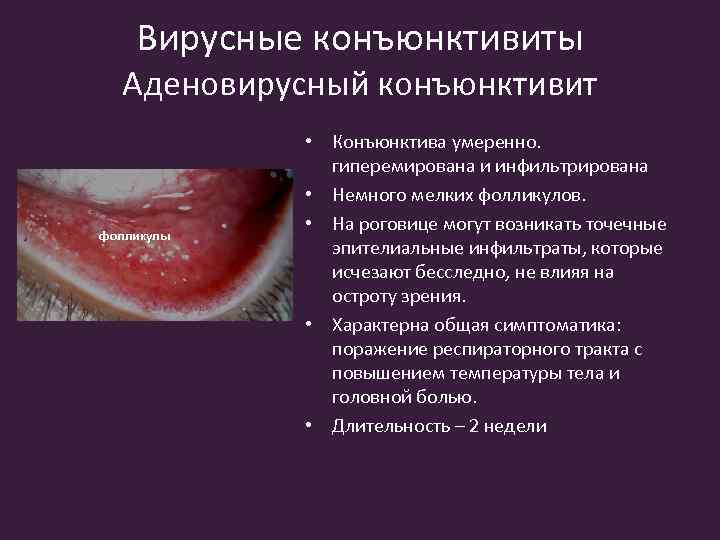 Вирусные конъюнктивиты
Аденовирусный конъюнктивит

фолликулы

• Конъюнктива умеренно. гиперемирована и инфильтрирована
• Немного мелких фолликулов.
• На роговице могут возникать точечные эпителиальные инфильтраты, которые исчезают бесследно, не влияя на остроту зрения.
• Характерна общая симптоматика: поражение респираторного тракта с повышением температуры тела и головной болью.
• Длительность – 2 недели